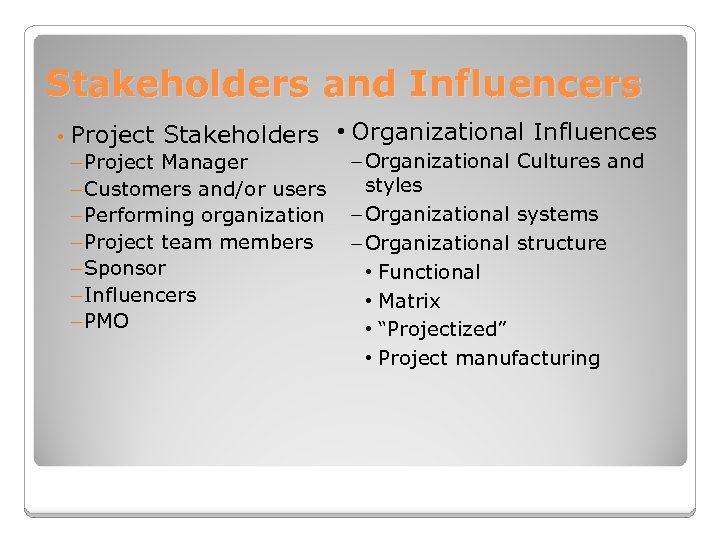 Stakeholders and Influencers

• Project Stakeholders
– Project Manager
– Customers and/or users
– Performing organization
– Project team members
– Sponsor
– Influencers
– PMO

• Organizational Influences
– Organizational Cultures and styles
– Organizational systems
– Organizational structure
• Functional
• Matrix
• “Projectized”
• Project manufacturing